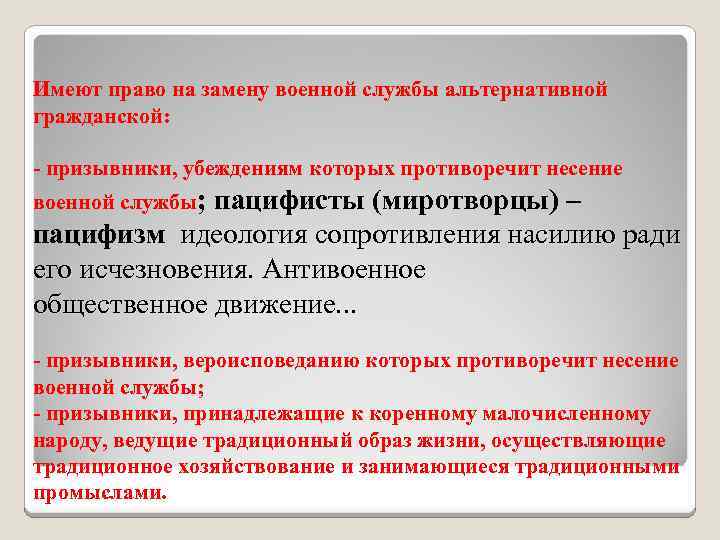 Имеют право на замену военной службы альтернативной гражданской:

- призывники, убеждениям которых противоречит несение военной службы; пацифисты (миротворцы) – пацифизм идеология сопротивления насилию ради его исчезновения. Антивоенное общественное движение...

- призывники, вероисповеданию которых противоречит несение военной службы;
- призывники, принадлежащие к коренному малочисленному народу, ведущие традиционный образ жизни, осуществляющие традиционное хозяйствование и занимающиеся традиционными промыслами.